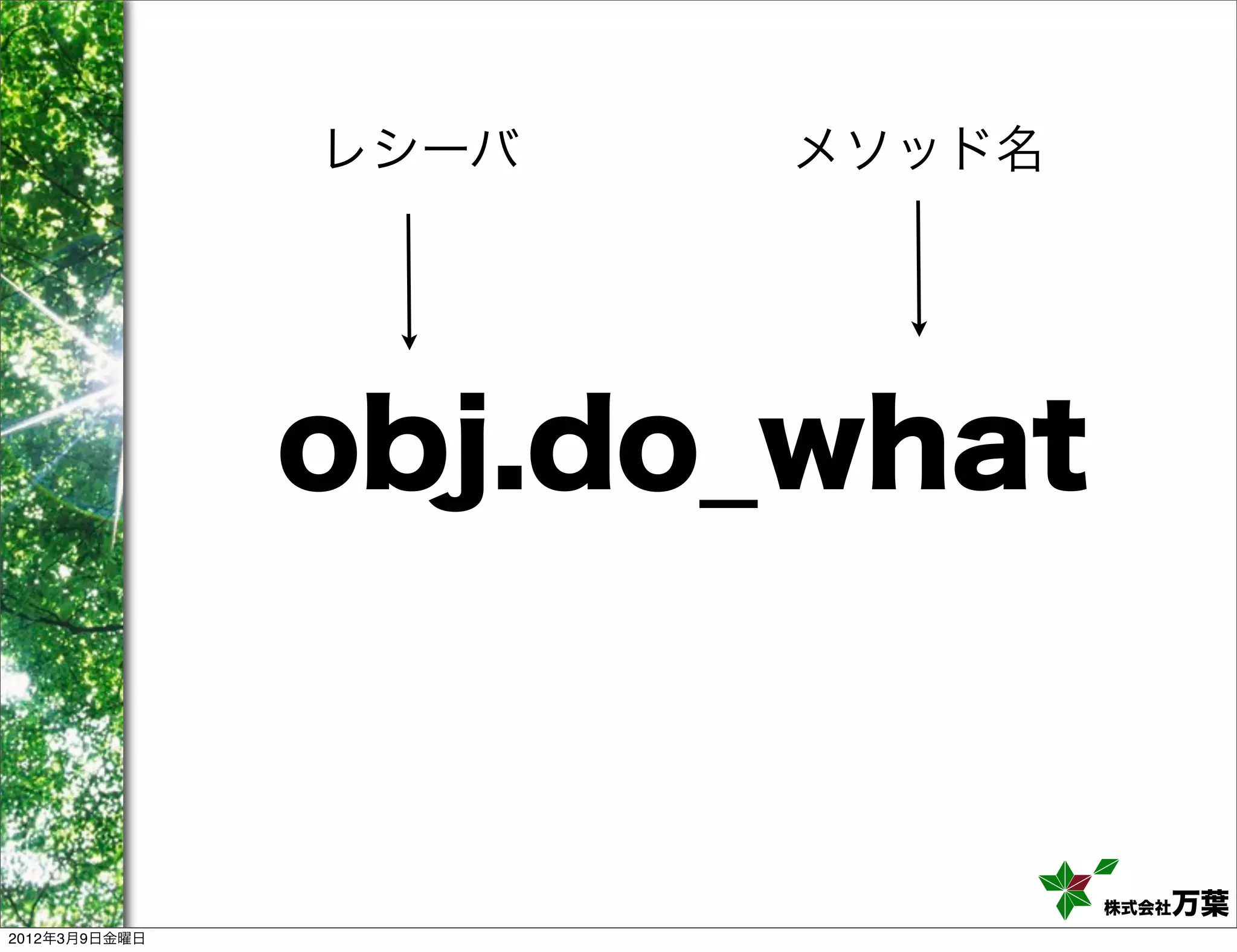 レシーバ

メソッド名

obj.do_what

株式会社万葉

2012年3月9日金曜日